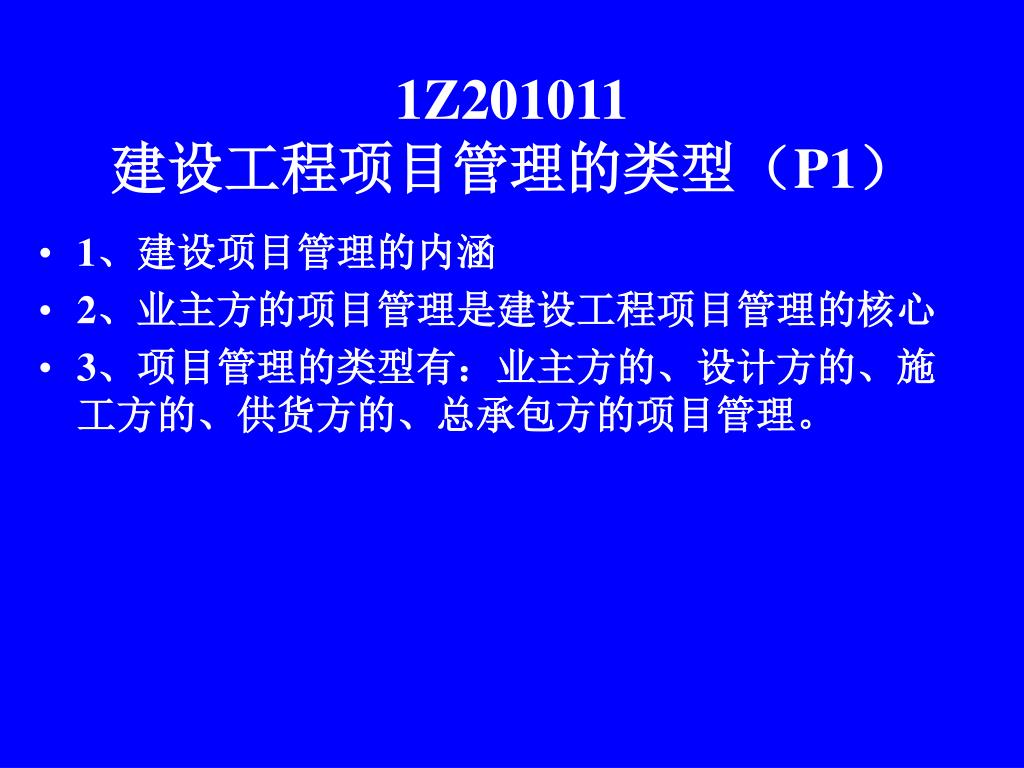 1Z201011
建设工程项目管理的类型（P1）

• 1、建设项目管理的内涵
• 2、业主方的项目管理是建设工程项目管理的核心
• 3、项目管理的类型有：业主方的、设计方的、施工方的、供货方的、总承包方的项目管理。